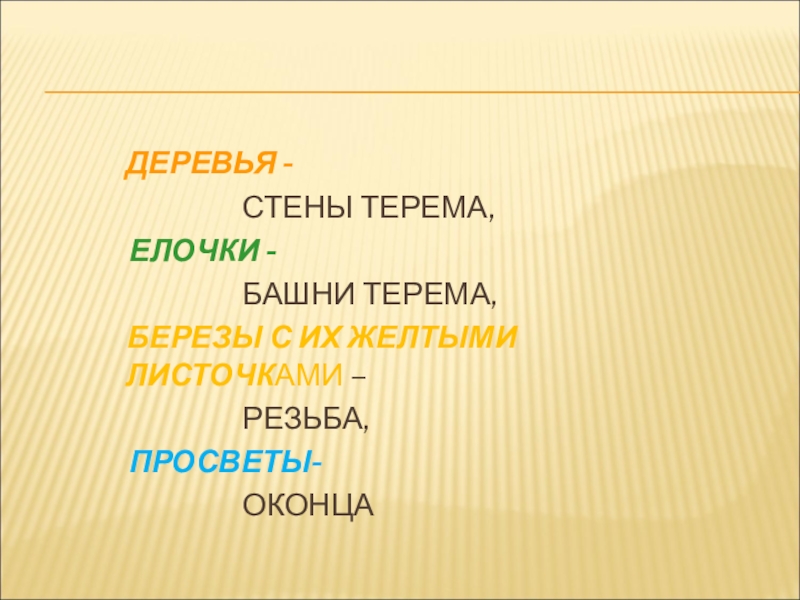 ДЕРЕВЬЯ -

СТЕНЫ ТЕРЕМА,

ЕЛОЧКИ -

БАШНИ ТЕРЕМА,

БЕРЕЗЫ С ИХ ЖЕЛТЫМИ ЛИСТОЧКАМИ –

РЕЗЬБА,

ПРОСВЕТЫ-

ОКОНЦА